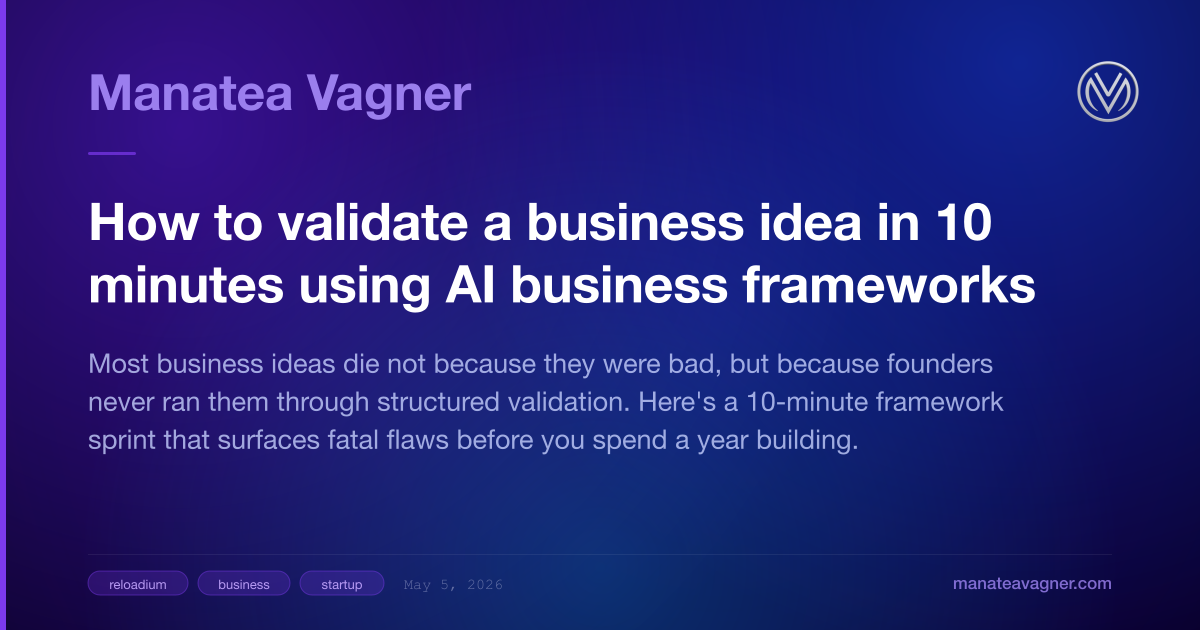 Manatea Vagner

How to validate a business idea in 10 minutes using AI business frameworks

Most business ideas die not because they were bad, but because founders never ran them through structured validation. Here's a 10-minute framework sprint that surfaces fatal flaws before you spend a year building.

reloadium business startup May 5, 2026

manateavagner.com